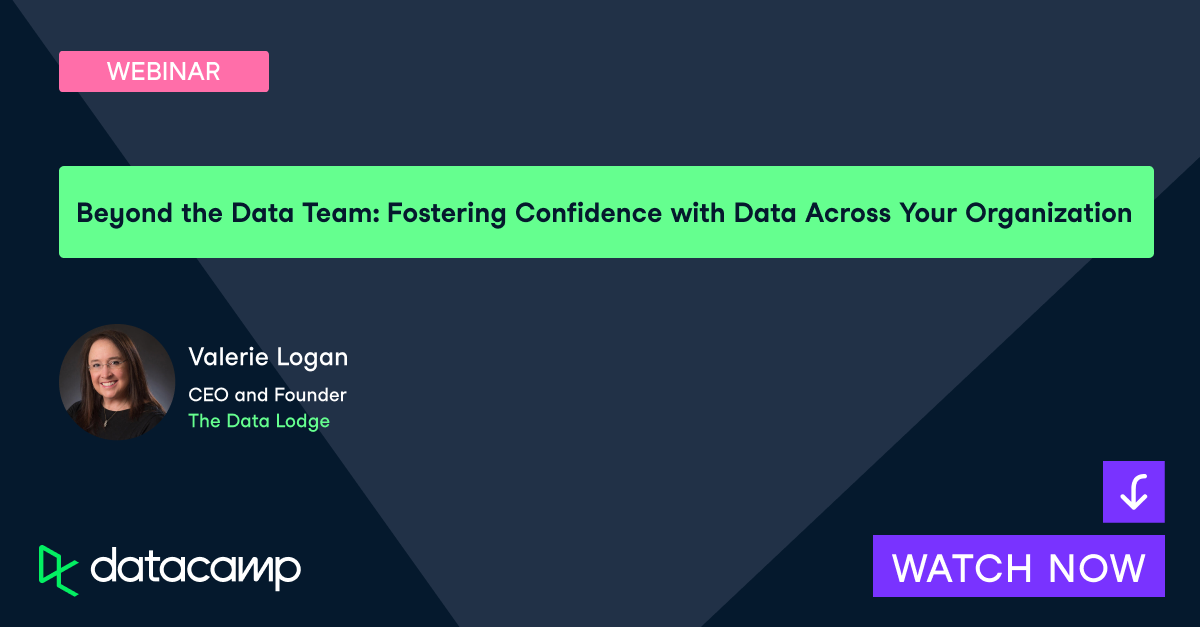 WEBINAR

Beyond the Data Team: Fostering Confidence with Data Across Your Organization

Valerie Logan
CEO and Founder
The Data Lodge

datacamp

WATCH NOW